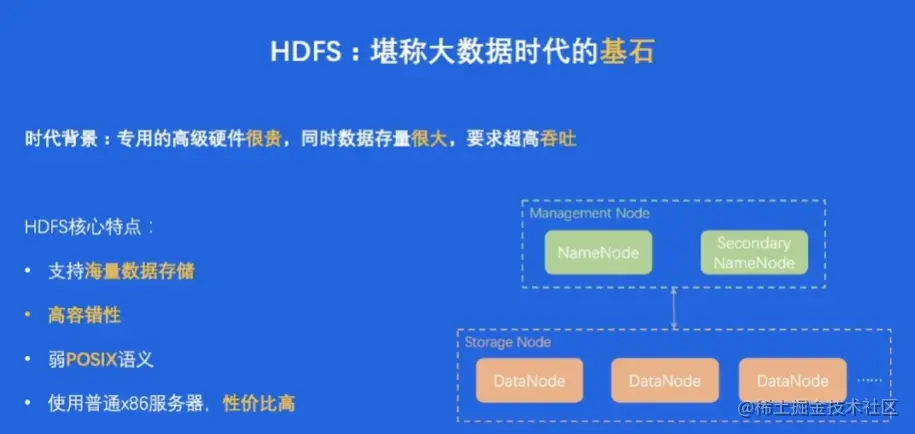 HDFS：堪称大数据时代的基石

时代背景：专用的高级硬件很贵，同时数据存量很大，要求超高吞吐

HDFS核心特点：

• 支持海量数据存储
• 高容错性
• 弱POSIX语义
• 使用普通x86服务器，性价比高

Management Node

NameNode

Secondary NameNode

Storage Node

DataNode

DataNode

DataNode

......

@稀土掘金技术社区